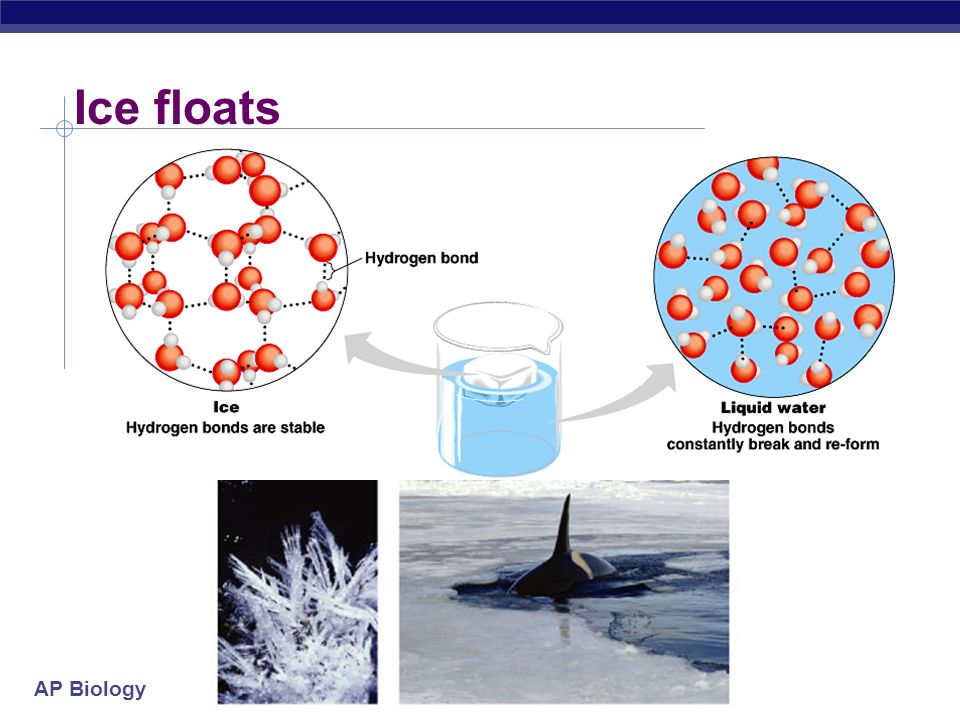 Ice floats

Hydrogen bond

Ice
Hydrogen bonds are stable

Liquid water
Hydrogen bonds constantly break and re-form

AP Biology